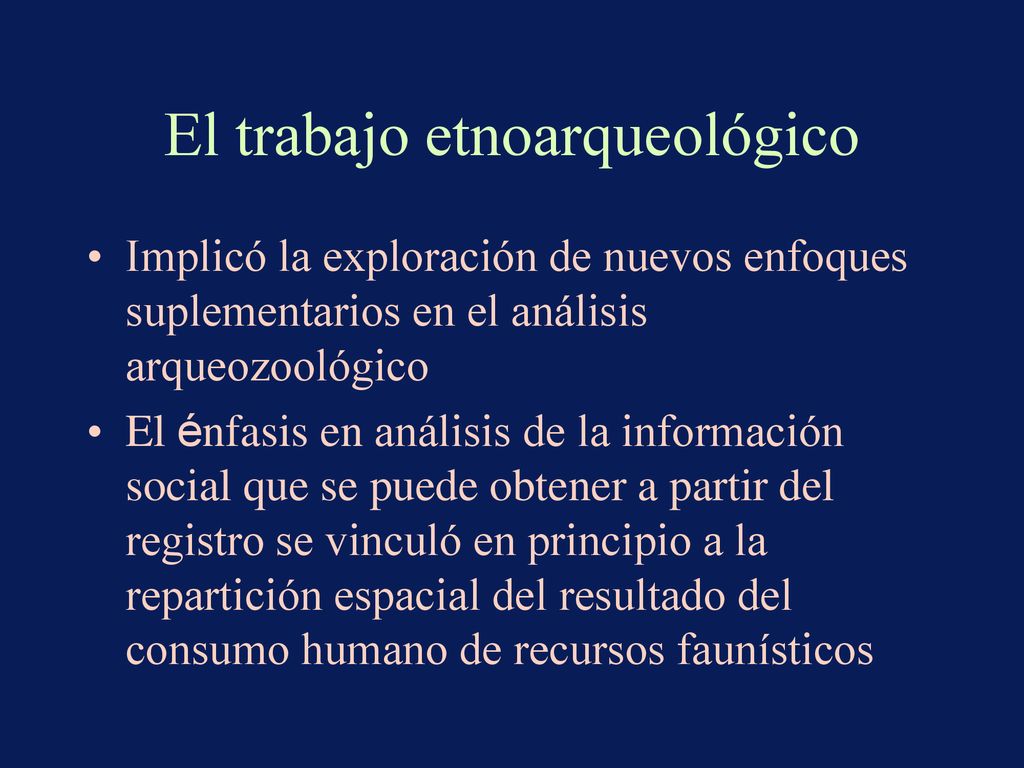 El trabajo etnoarqueológico

• Implicó la exploración de nuevos enfoques suplementarios en el análisis arqueozoológico

• El énfasis en análisis de la información social que se puede obtener a partir del registro se vinculó en principio a la repartición espacial del resultado del consumo humano de recursos faunísticos